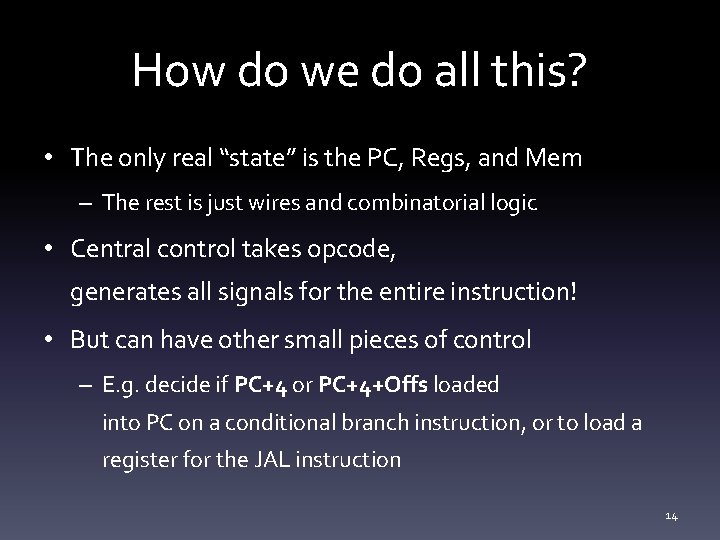 How do we do all this?

• The only real “state” is the PC, Regs, and Mem
– The rest is just wires and combinatorial logic

• Central control takes opcode, generates all signals for the entire instruction!

• But can have other small pieces of control
– E.g. decide if PC+4 or PC+4+Offs loaded into PC on a conditional branch instruction, or to load a register for the JAL instruction

14